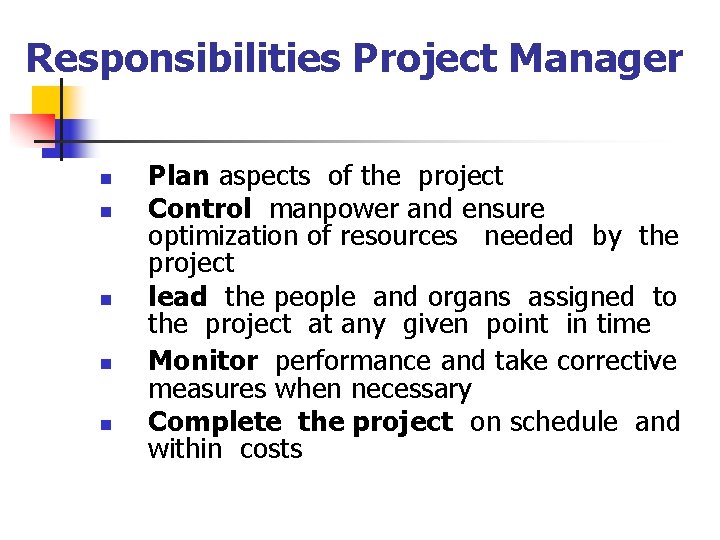 Responsibilities Project Manager

- Plan aspects of the project
- Control manpower and ensure optimization of resources needed by the project
- lead the people and organs assigned to the project at any given point in time
- Monitor performance and take corrective measures when necessary
- Complete the project on schedule and within costs